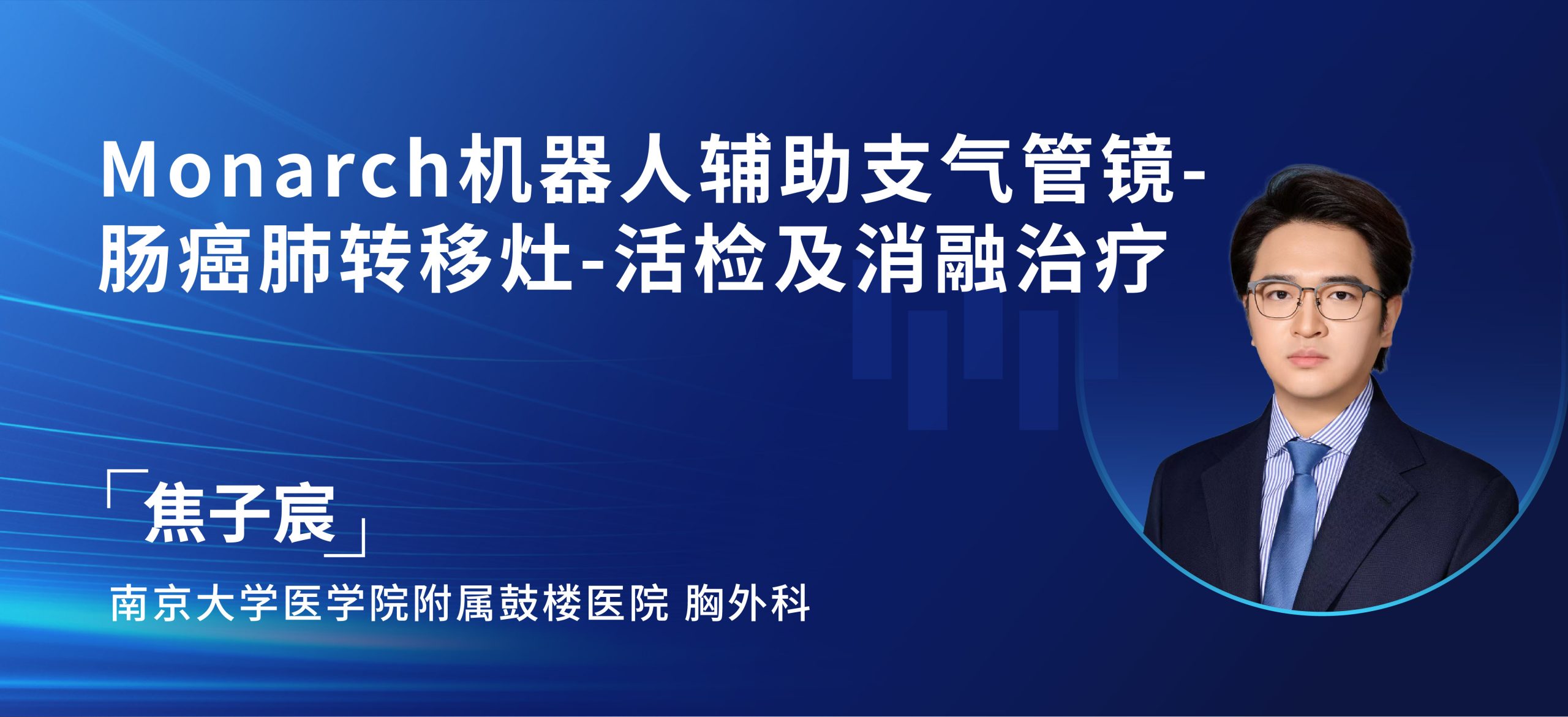 Monarch机器人辅助支气管镜-肠癌肺转移灶-活检及消融治疗

「焦子宸」

南京大学医学院附属鼓楼医院 胸外科